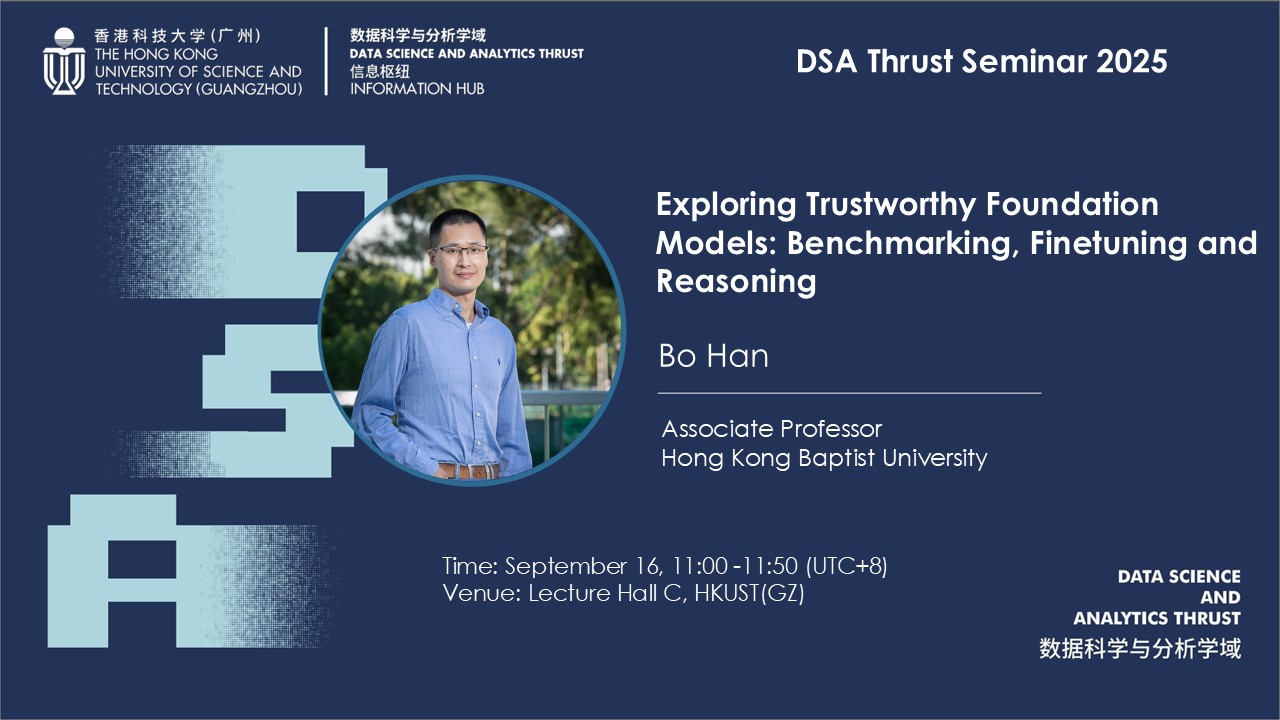 香港科技大学(广州)
THE HONG KONG UNIVERSITY OF SCIENCE AND TECHNOLOGY (GUANGZHOU)

数据科学与分析学域
DATA SCIENCE AND ANALYTICS THRUST
信息枢纽
INFORMATION HUB

DSA Thrust Seminar 2025

DSA

Exploring Trustworthy Foundation Models: Benchmarking, Finetuning and Reasoning

Bo Han

Associate Professor
Hong Kong Baptist University

Time: September 16, 11:00 -11:50 (UTC+8)
Venue: Lecture Hall C, HKUST(GZ)

DATA SCIENCE AND ANALYTICS THRUST
数据科学与分析学域